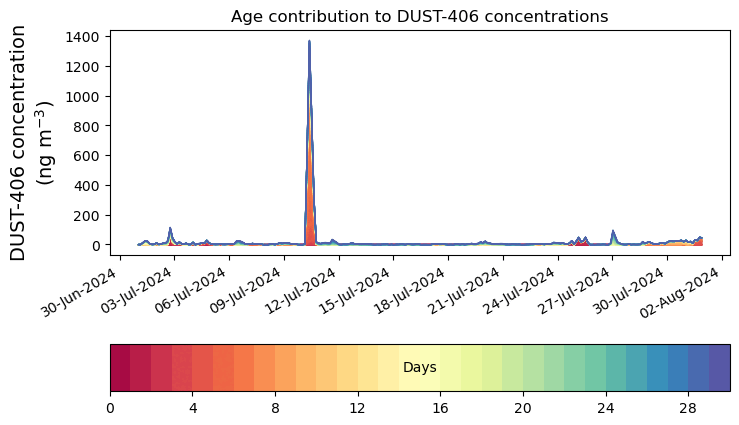 Age contribution to DUST-406 concentrations

DUST-406 concentration (ng m$^{-3}$)

1400
1200
1000
800
600
400
200
0

30-Jun-2024
03-Jul-2024
06-Jul-2024
09-Jul-2024
12-Jul-2024
15-Jul-2024
18-Jul-2024
21-Jul-2024
24-Jul-2024
27-Jul-2024
30-Jul-2024
02-Aug-2024

Days

0
4
8
12
16
20
24
28